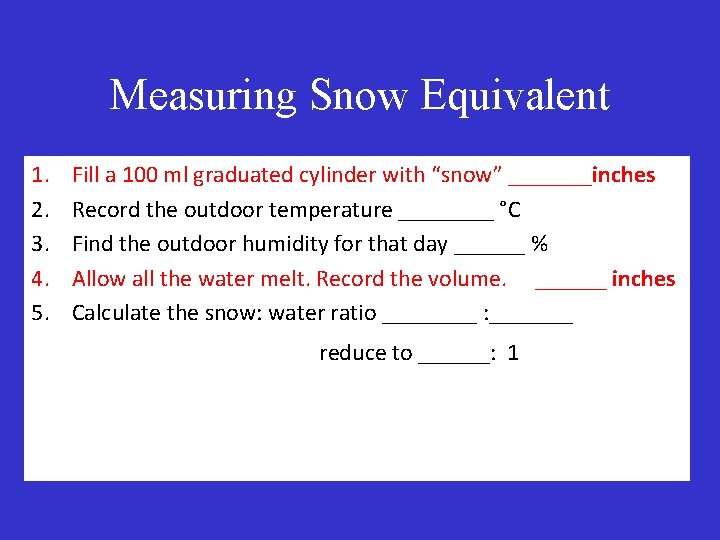 Measuring Snow Equivalent

1. Fill a 100 ml graduated cylinder with “snow” _______inches
2. Record the outdoor temperature ________ °C
3. Find the outdoor humidity for that day ______ %
4. Allow all the water melt. Record the volume. ______ inches
5. Calculate the snow: water ratio ________ :_______

reduce to ______: 1